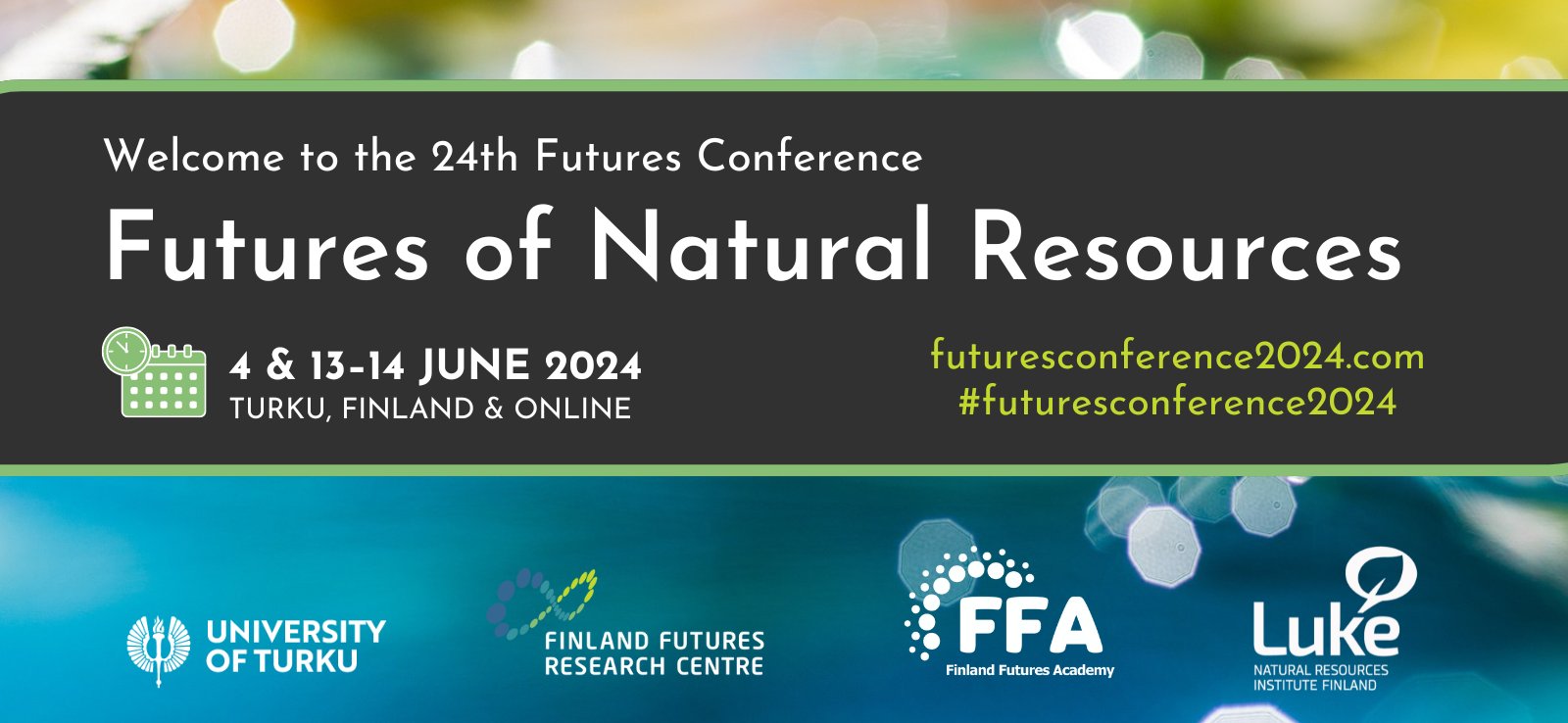 Welcome to the 24th Futures Conference

Futures of Natural Resources

4 & 13-14 JUNE 2024
TURKU, FINLAND & ONLINE

futuresconference2024.com
#futuresconference2024

UNIVERSITY OF TURKU

FINLAND FUTURES RESEARCH CENTRE

FFA
Finland Futures Academy

Luke
NATURAL RESOURCES INSTITUTE FINLAND